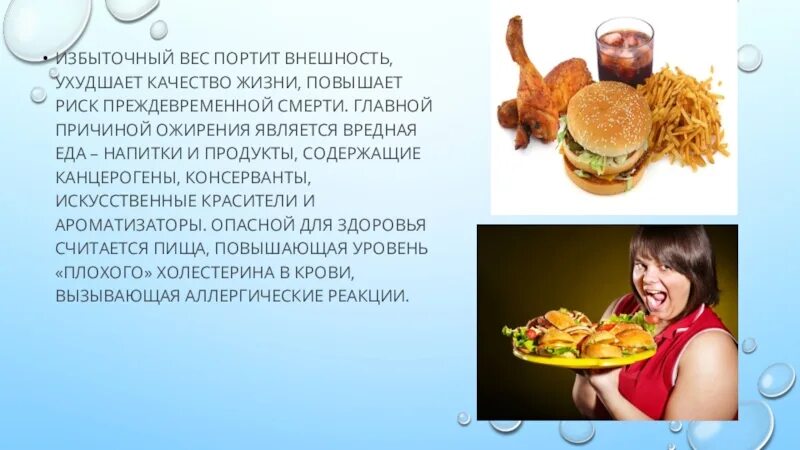 • ИЗБЫТОЧНЫЙ ВЕС ПОРТИТ ВНЕШНОСТЬ, УХУДШАЕТ КАЧЕСТВО ЖИЗНИ, ПОВЫШАЕТ РИСК ПРЕЖДЕВРЕМЕННОЙ СМЕРТИ. ГЛАВНОЙ ПРИЧИНОЙ ОЖИРЕНИЯ ЯВЛЯЕТСЯ ВРЕДНАЯ ЕДА – НАПИТКИ И ПРОДУКТЫ, СОДЕРЖАЩИЕ КАНЦЕРОГЕНЫ, КОНСЕРВАНТЫ, ИСКУССТВЕННЫЕ КРАСИТЕЛИ И АРОМАТИЗАТОРЫ. ОПАСНОЙ ДЛЯ ЗДОРОВЬЯ СЧИТАЕТСЯ ПИЩА, ПОВЫШАЮЩАЯ УРОВЕНЬ «ПЛОХОГО» ХОЛЕСТЕРИНА В КРОВИ, ВЫЗЫВАЮЩАЯ АЛЛЕРГИЧЕСКИЕ РЕАКЦИИ.